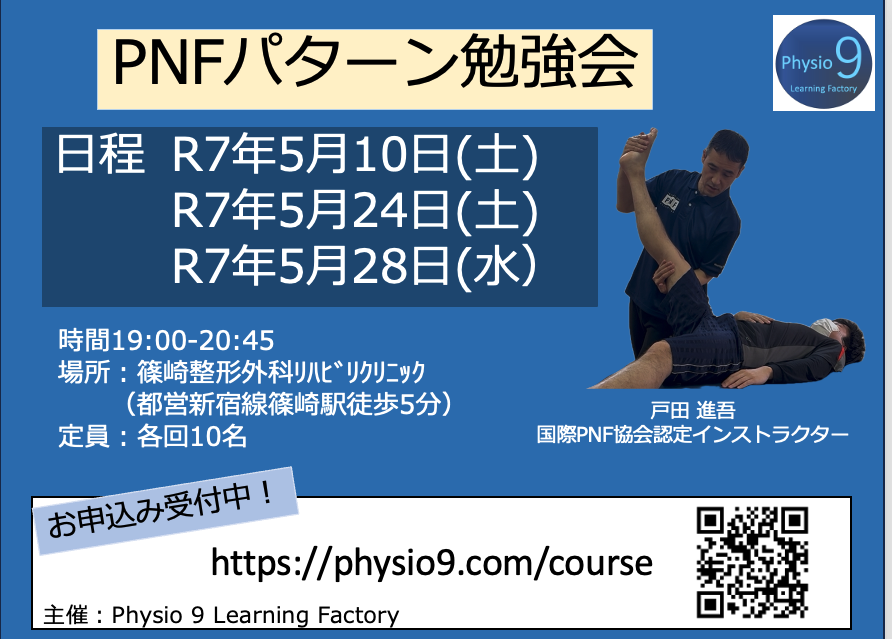 PNFパターン勉強会

Physio 9
Learning Factory

日程 R7年5月10日(土)
R7年5月24日(土)
R7年5月28日(水)

時間19:00-20:45
場所：篠崎整形外科ﾘﾊﾋﾞﾘｸﾘﾆｯｸ
（都営新宿線篠崎駅徒歩5分）
定員：各回10名

戸田 進吾
国際PNF協会認定インストラクター

お申込み受付中！

https://physio9.com/course

主催：Physio 9 Learning Factory